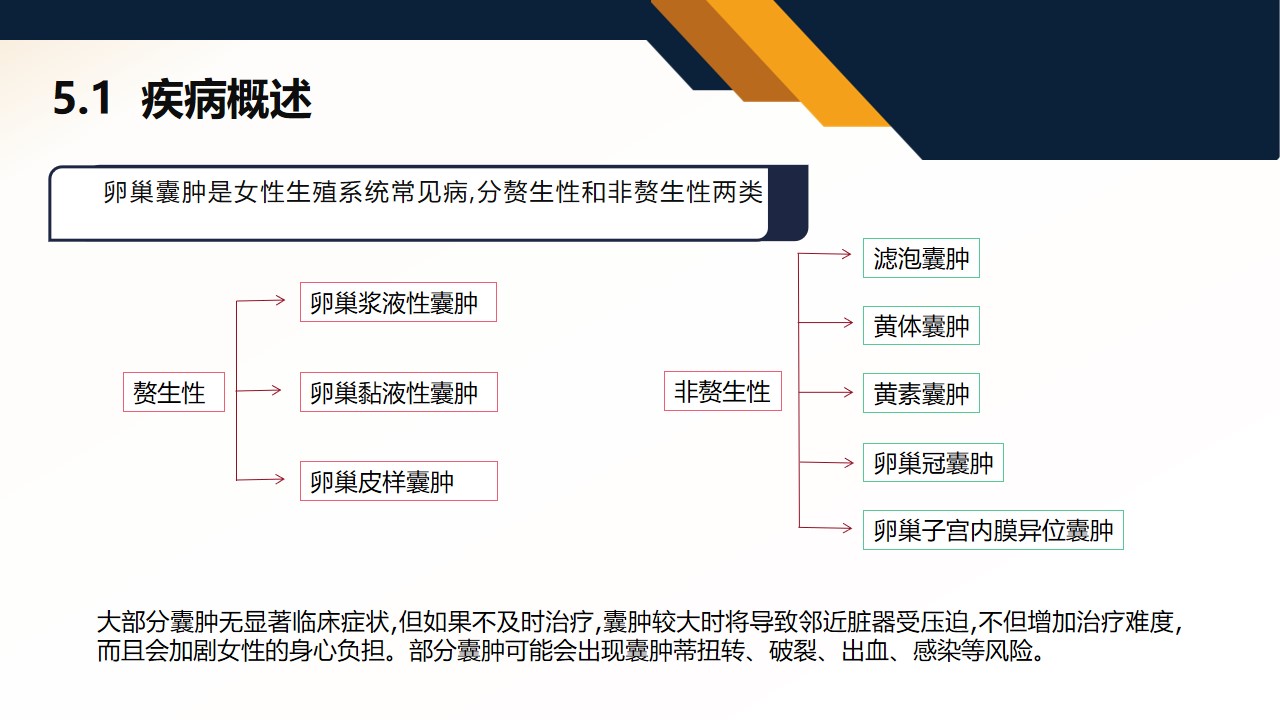 5.1 疾病概述

卵巢囊肿是女性生殖系统常见病,分赘生性和非赘生性两类

赘生性

卵巢浆液性囊肿

卵巢黏液性囊肿

卵巢皮样囊肿

非赘生性

滤泡囊肿

黄体囊肿

黄素囊肿

卵巢冠囊肿

卵巢子宫内膜异位囊肿

大部分囊肿无显著临床症状,但如果不及时治疗,囊肿较大时将导致邻近脏器受压迫,不但增加治疗难度,而且会加剧女性的身心负担。部分囊肿可能会出现囊肿蒂扭转、破裂、出血、感染等风险。